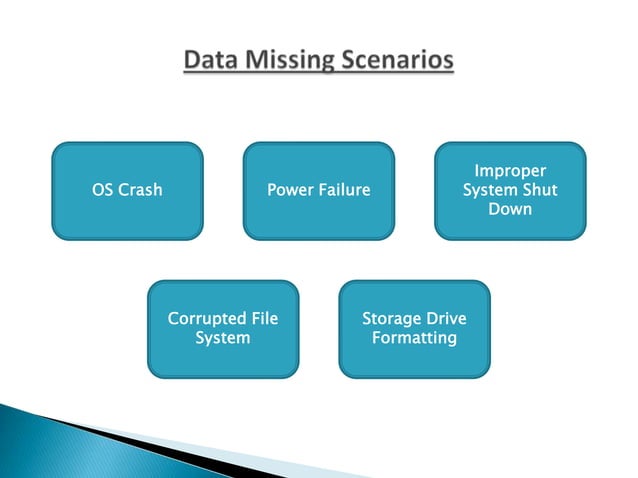 Data Missing Scenarios

OS Crash

Power Failure

Improper System Shut Down

Corrupted File System

Storage Drive Formatting